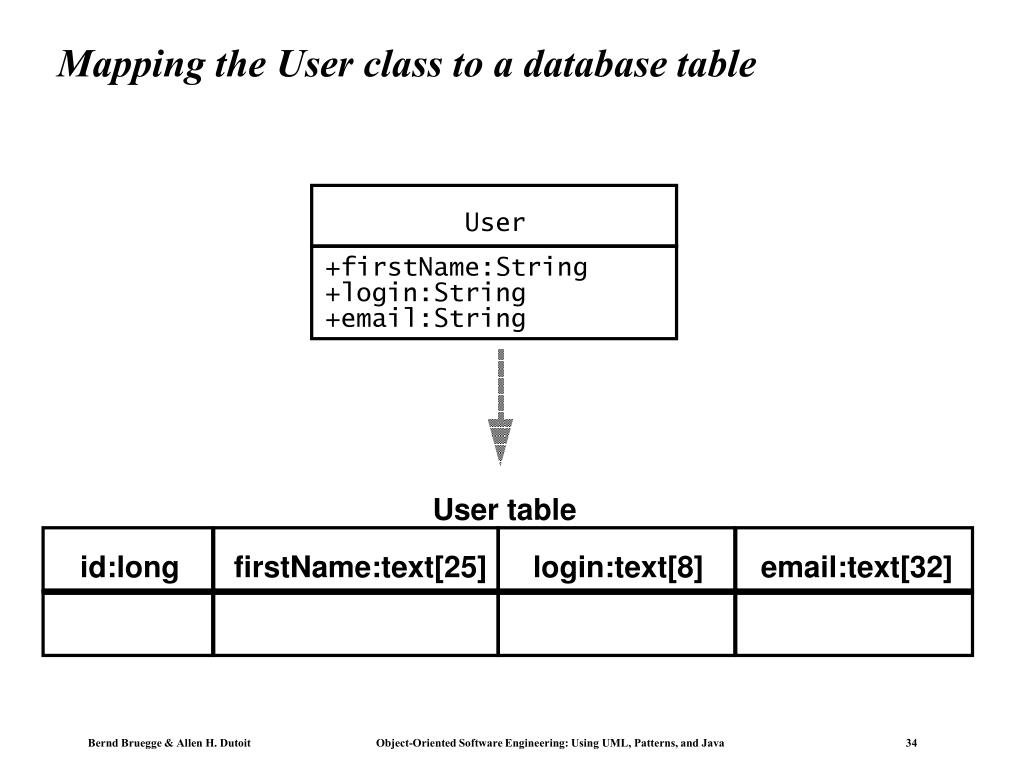 Mapping the User class to a database table

User

+firstName:String
+login:String
+email:String

User table

| id:long | firstName:text[25] | login:text[8] | email:text[32] |
|---|---|---|---|
| | | | |

Bernd Bruegge & Allen H. Dutoit

Object-Oriented Software Engineering: Using UML, Patterns, and Java

34